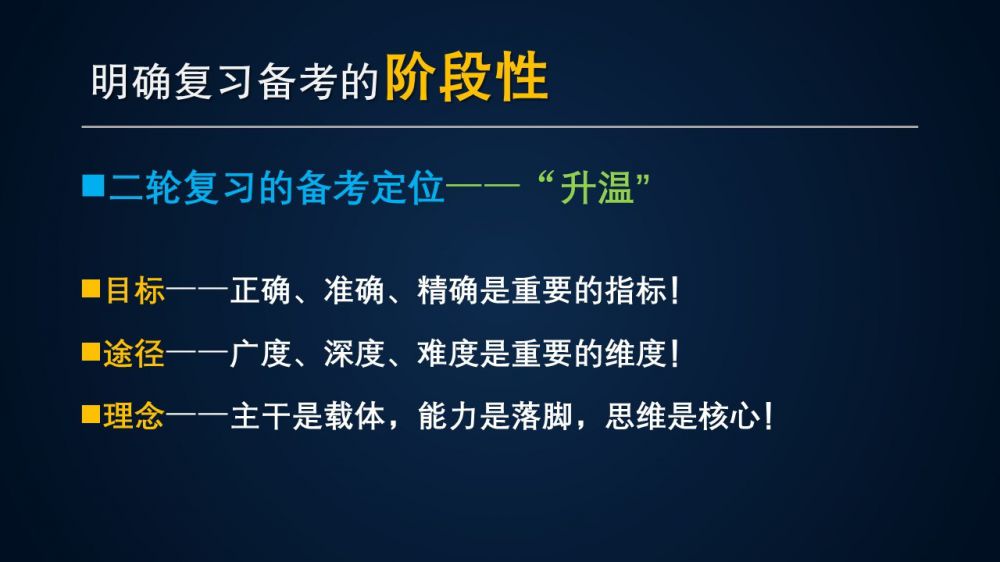 明确复习备考的阶段性

■二轮复习的备考定位——“升温”

■目标——正确、准确、精确是重要的指标！

■途径——广度、深度、难度是重要的维度！

■理念——主干是载体，能力是落脚，思维是核心！